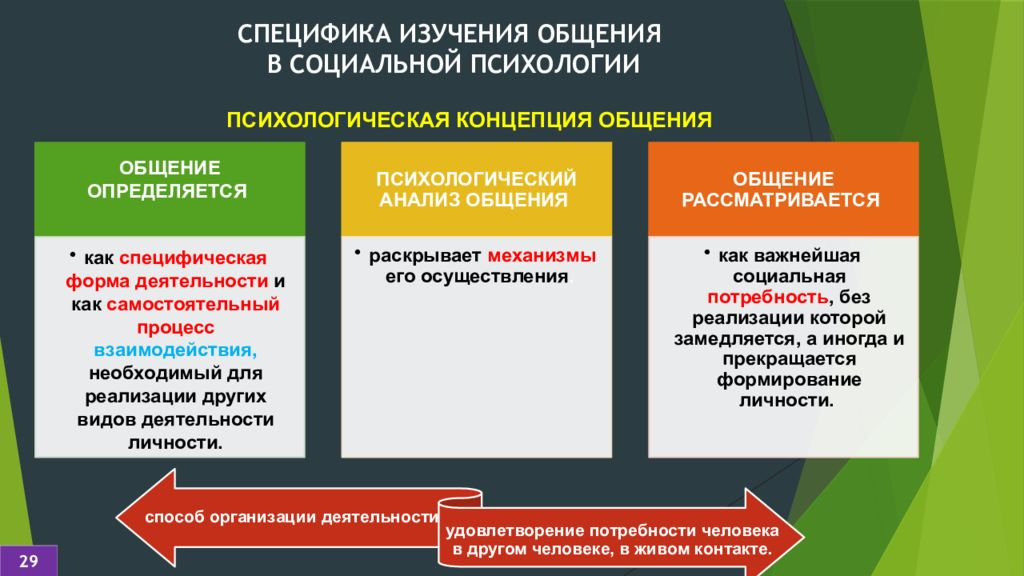 СПЕЦИФИКА ИЗУЧЕНИЯ ОБЩЕНИЯ В СОЦИАЛЬНОЙ ПСИХОЛОГИИ

ПСИХОЛОГИЧЕСКАЯ КОНЦЕПЦИЯ ОБЩЕНИЯ

ОБЩЕНИЕ ОПРЕДЕЛЯЕТСЯ

• как специфическая форма деятельности и как самостоятельный процесс взаимодействия, необходимый для реализации других видов деятельности личности.

ПСИХОЛОГИЧЕСКИЙ АНАЛИЗ ОБЩЕНИЯ

• раскрывает механизмы его осуществления

ОБЩЕНИЕ РАССМАТРИВАЕТСЯ

• как важнейшая социальная потребность, без реализации которой замедляется, а иногда и прекращается формирование личности.

способ организации деятельности

удовлетворение потребности человека в другом человеке, в живом контакте.

29